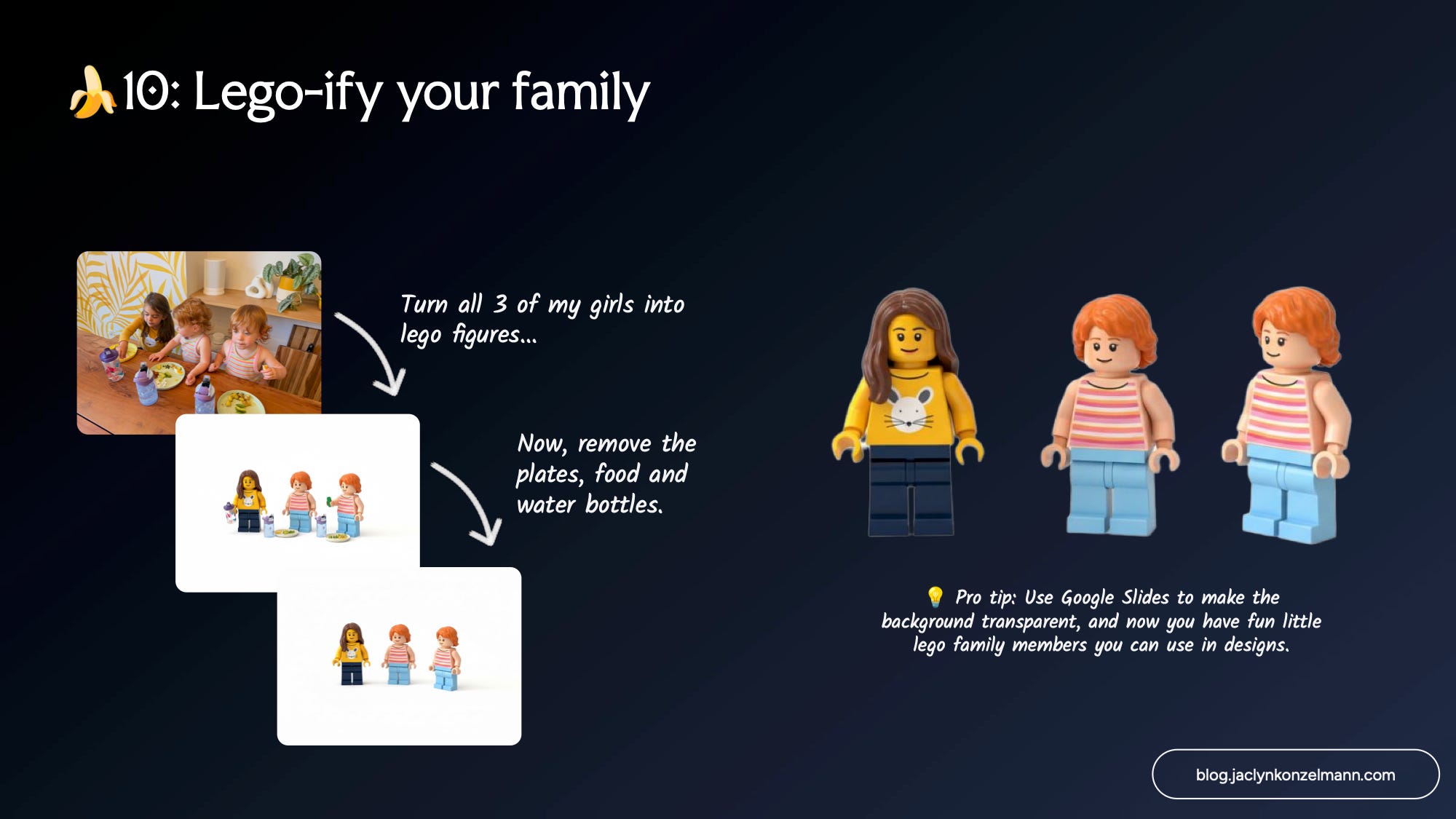 🍌10: Lego-ify your family

Turn all 3 of my girls into lego figures...

Now, remove the plates, food and water bottles.

💡 Pro tip: Use Google Slides to make the background transparent, and now you have fun little lego family members you can use in designs.

blog.jaclynkonzelmann.com